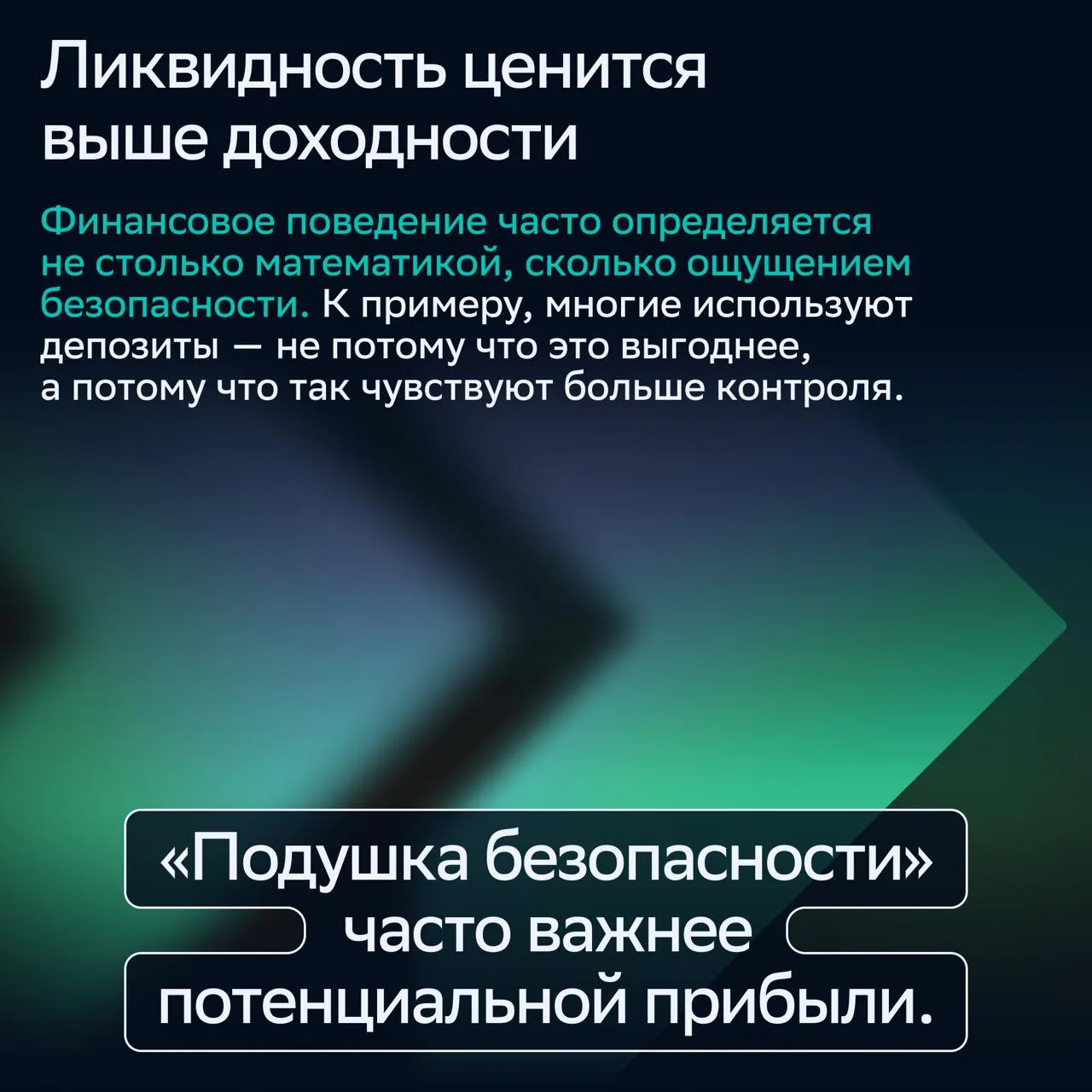 Ликвидность ценится выше доходности

Финансовое поведение часто определяется не столько математикой, сколько ощущением безопасности. К примеру, многие используют депозиты — не потому что это выгоднее, а потому что так чувствуют больше контроля.

«Подушка безопасности» часто важнее потенциальной прибыли.